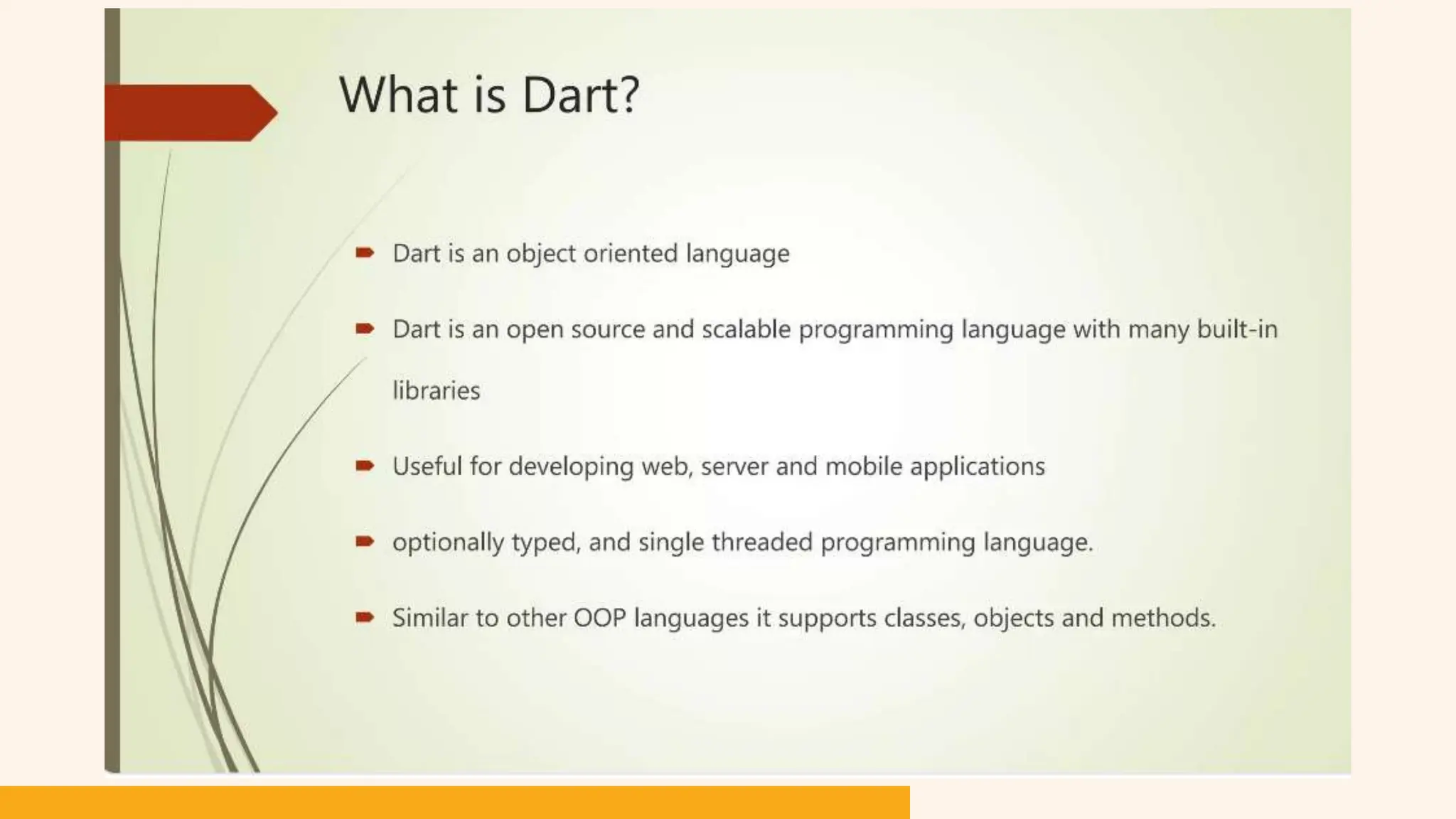 What is Dart?

Dart is an object oriented language

Dart is an open source and scalable programming language with many built-in libraries

Useful for developing web, server and mobile applications

optionally typed, and single threaded programming language.

Similar to other OOP languages it supports classes, objects and methods.